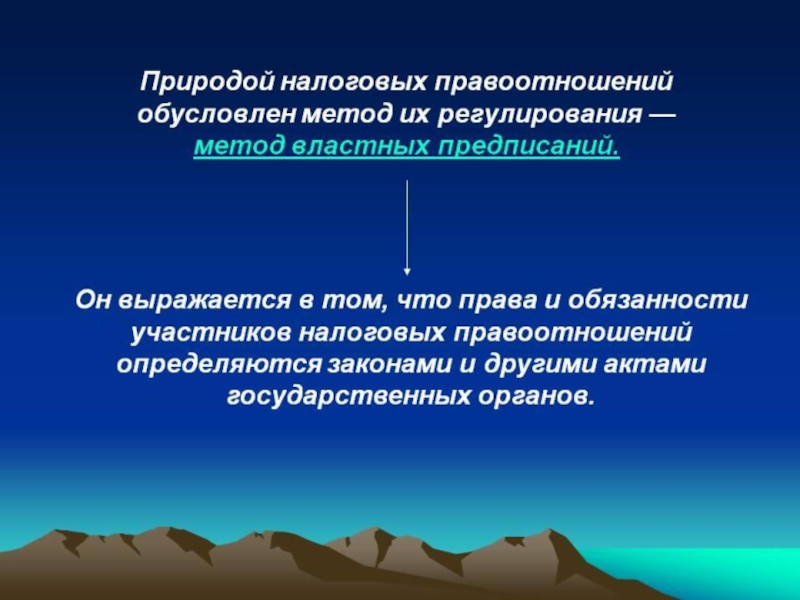 Природой налоговых правоотношений обусловлен метод их регулирования — метод властных предписаний.

Он выражается в том, что права и обязанности участников налоговых правоотношений определяются законами и другими актами государственных органов.